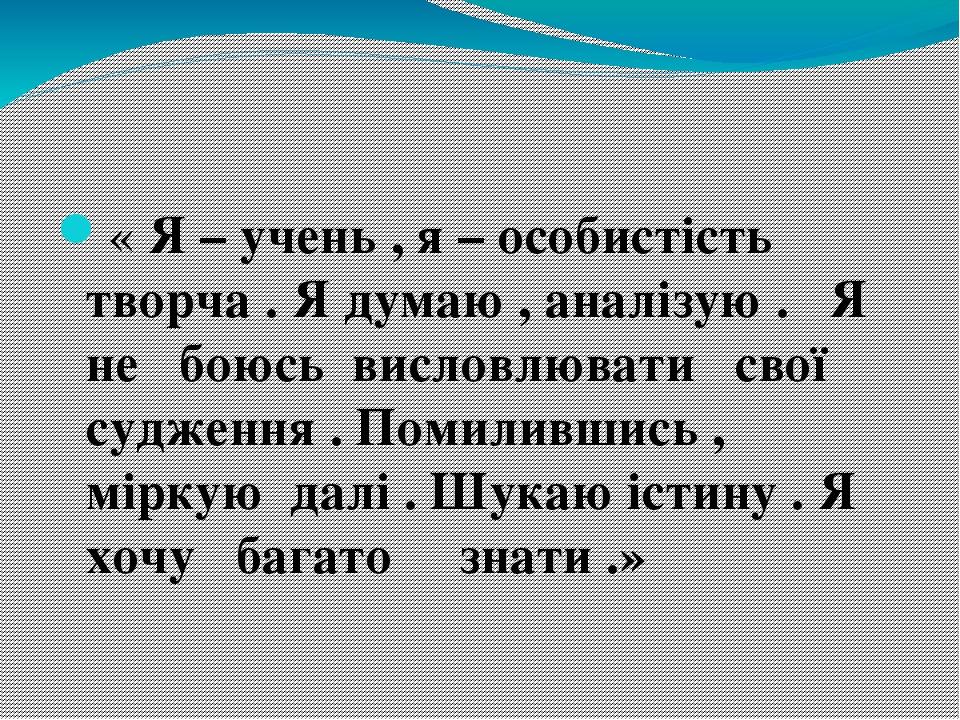 « Я – учень , я – особистість творча . Я думаю , аналізую . Я не боюсь висловлювати свої судження . Помилившись , міркую далі . Шукаю істину . Я хочу багато знати .»